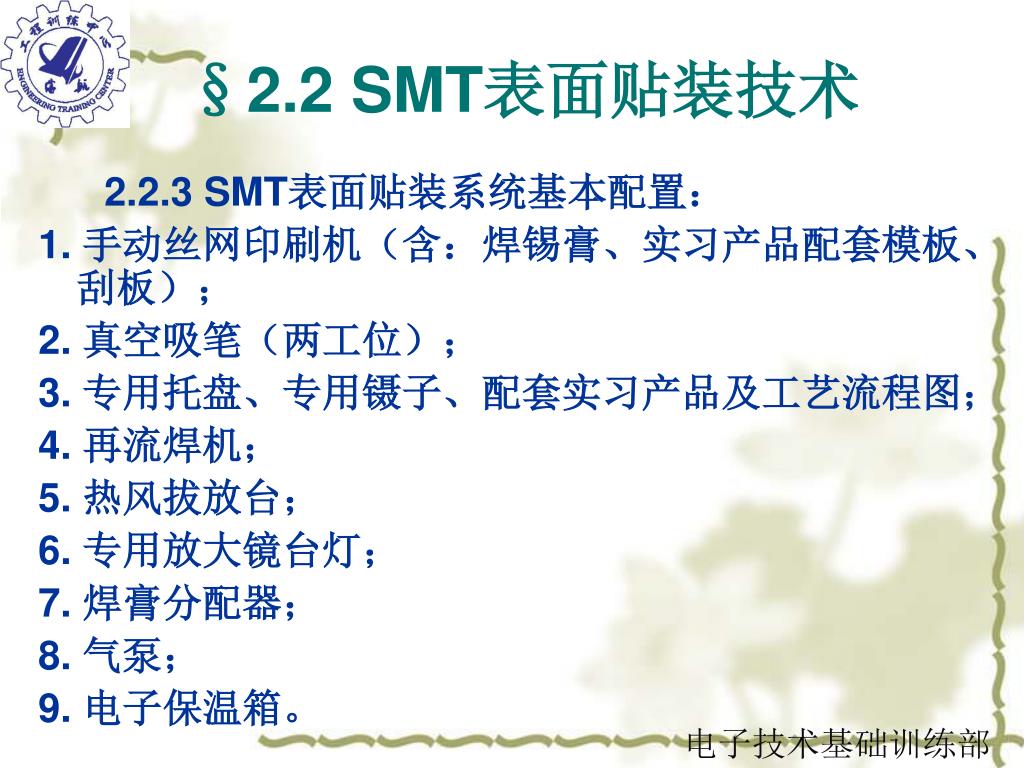 工程训练中心
ENGINEERING TRAINING CENTER

§2.2 SMT表面贴装技术

2.2.3 SMT表面贴装系统基本配置：

1. 手动丝网印刷机（含：焊锡膏、实习产品配套模板、刮板）；

2. 真空吸笔（两工位）；

3. 专用托盘、专用镊子、配套实习产品及工艺流程图；

4. 再流焊机；

5. 热风拔放台；

6. 专用放大镜台灯；

7. 焊膏分配器；

8. 气泵；

9. 电子保温箱。

电子技术基础训练部